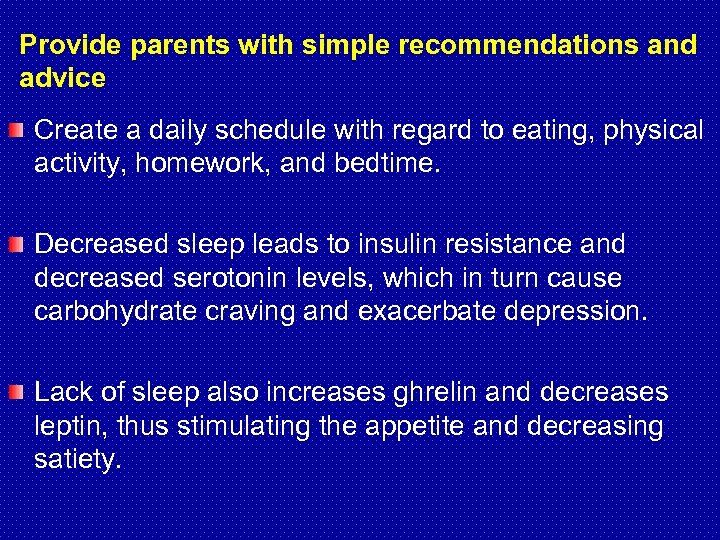 Provide parents with simple recommendations and advice

Create a daily schedule with regard to eating, physical activity, homework, and bedtime.

Decreased sleep leads to insulin resistance and decreased serotonin levels, which in turn cause carbohydrate craving and exacerbate depression.

Lack of sleep also increases ghrelin and decreases leptin, thus stimulating the appetite and decreasing satiety.